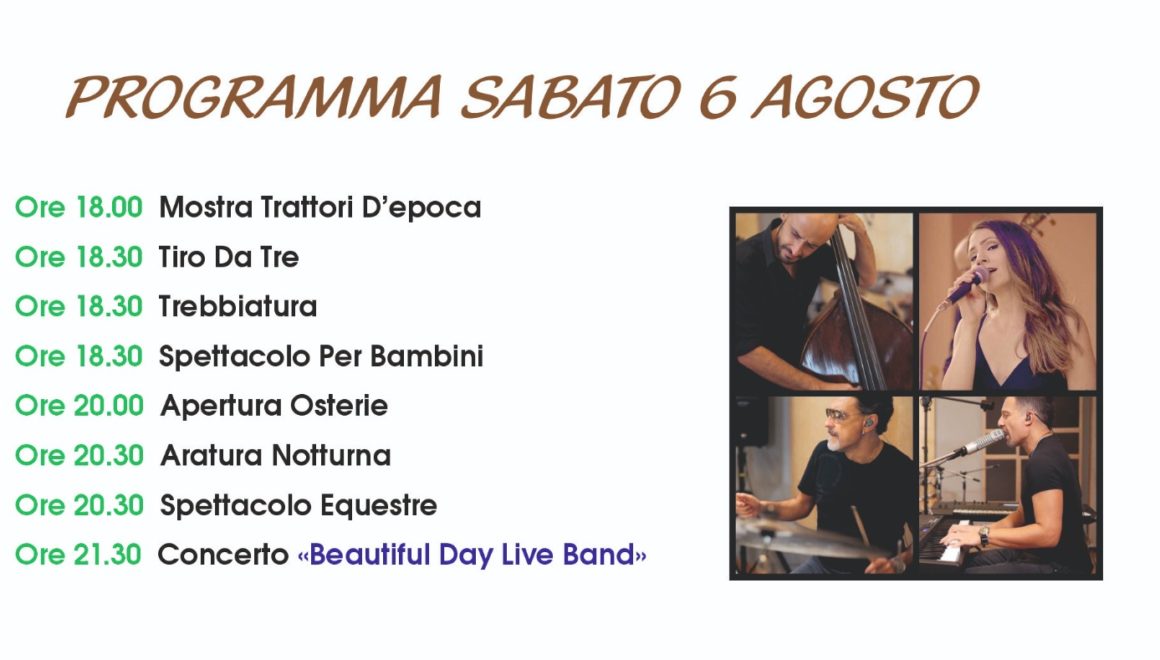 PROGRAMMA SABATO 6 AGOSTO

Ore 18.00 Mostra Trattori D'epoca
Ore 18.30 Tiro Da Tre
Ore 18.30 Trebbiatura
Ore 18.30 Spettacolo Per Bambini
Ore 20.00 Apertura Osterie
Ore 20.30 Aratura Notturna
Ore 20.30 Spettacolo Equestre
Ore 21.30 Concerto «Beautiful Day Live Band»